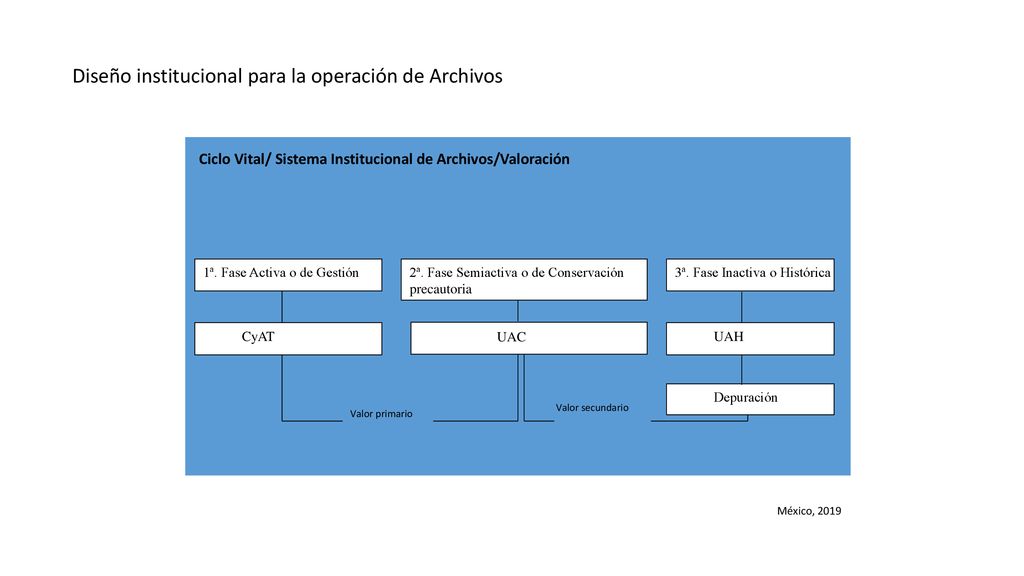 Diseño institucional para la operación de Archivos

Ciclo Vital/ Sistema Institucional de Archivos/Valoración

1ª. Fase Activa o de Gestión

2ª. Fase Semiactiva o de Conservación precautoria

3ª. Fase Inactiva o Histórica

CyAT

UAC

UAH

Depuración

Valor primario

Valor secundario

México, 2019